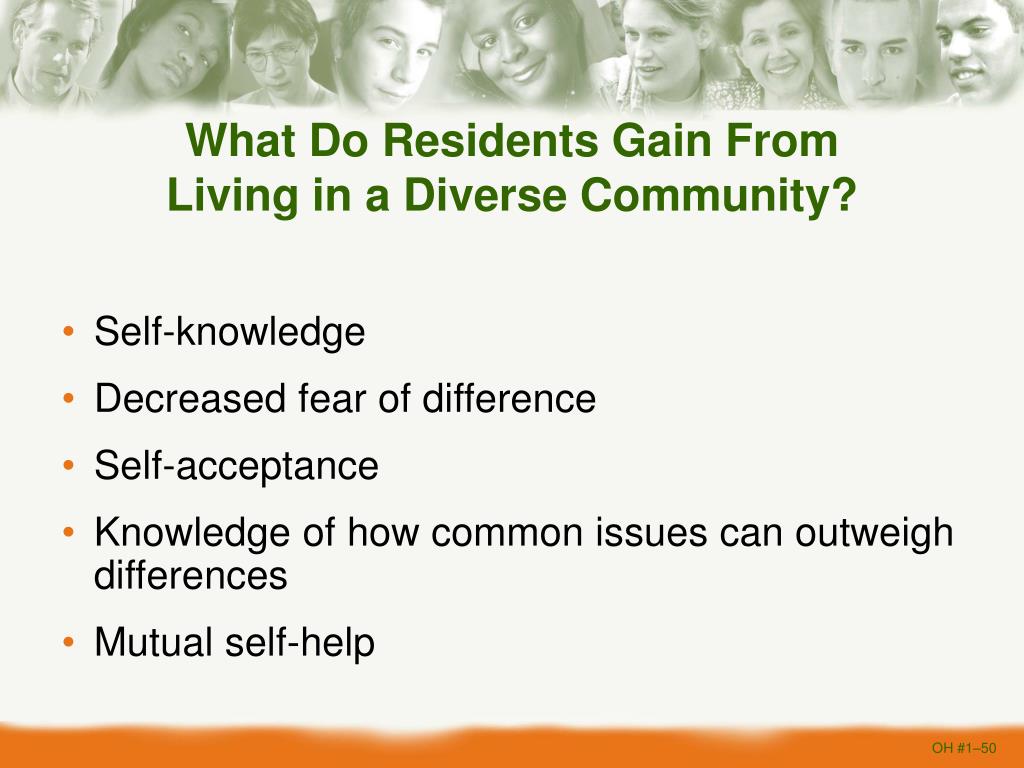 What Do Residents Gain From Living in a Diverse Community?

• Self-knowledge
• Decreased fear of difference
• Self-acceptance
• Knowledge of how common issues can outweigh differences
• Mutual self-help

OH #1–50